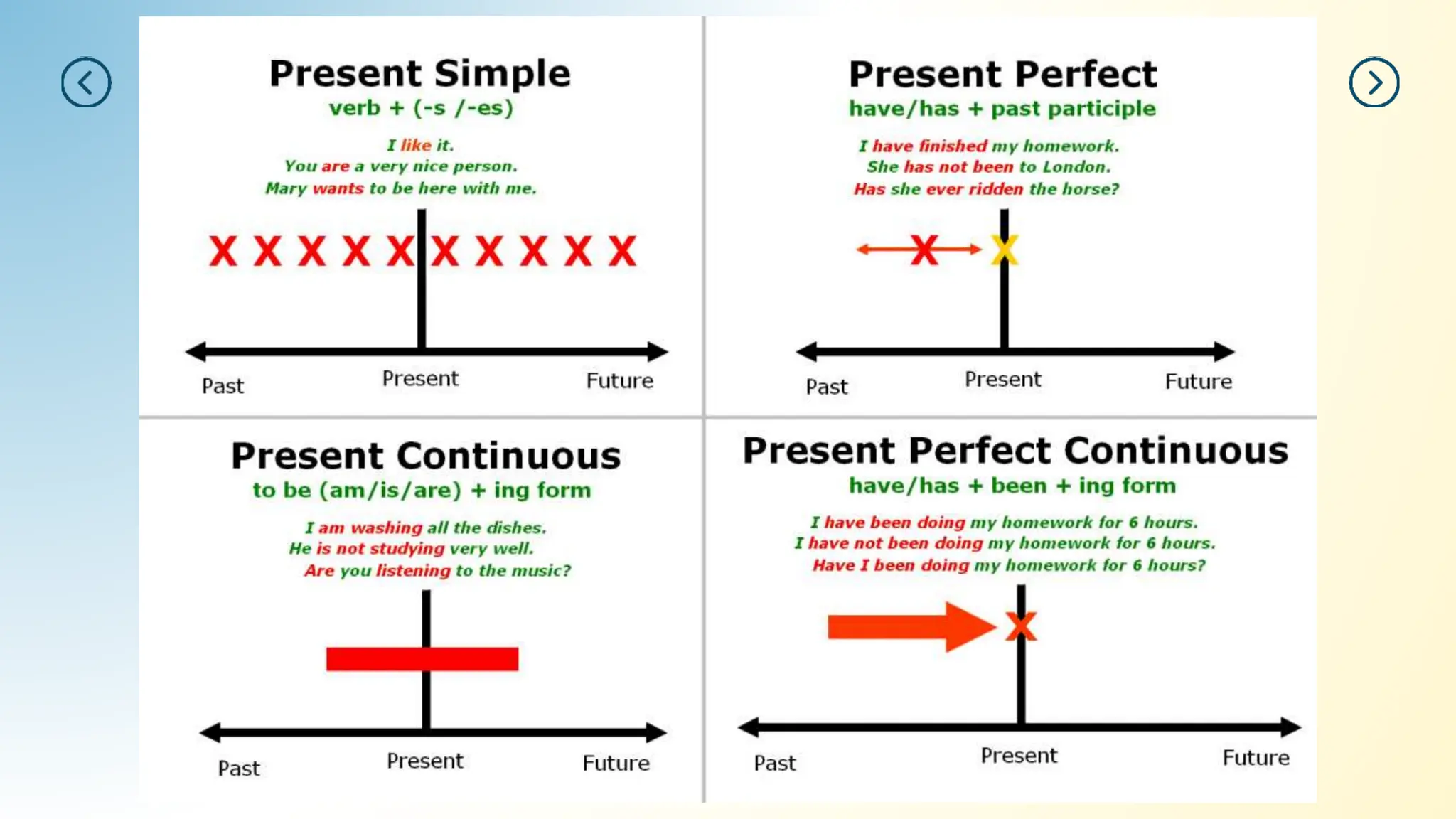 Present Simple
verb + (-s /-es)

I like it.
You are a very nice person.
Mary wants to be here with me.

X X X X X X X X X X

Past Present Future

Present Perfect
have/has + past participle

I have finished my homework.
She has not been to London.
Has she ever ridden the horse?

X X

Past Present Future

Present Continuous
to be (am/is/are) + ing form

I am washing all the dishes.
He is not studying very well.
Are you listening to the music?

Past Present Future

Present Perfect Continuous
have/has + been + ing form

I have been doing my homework for 6 hours.
I have not been doing my homework for 6 hours.
Have I been doing my homework for 6 hours?

X

Past Present Future